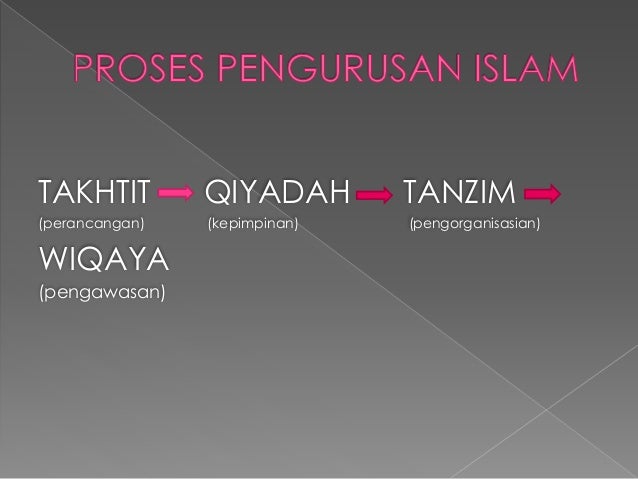 PROSES PENGURUSAN ISLAM

TAKHTIT → QIYADAH → TANZIM →
(perancangan) (kepimpinan) (pengorganisasian)
WIQAYA
(pengawasan)